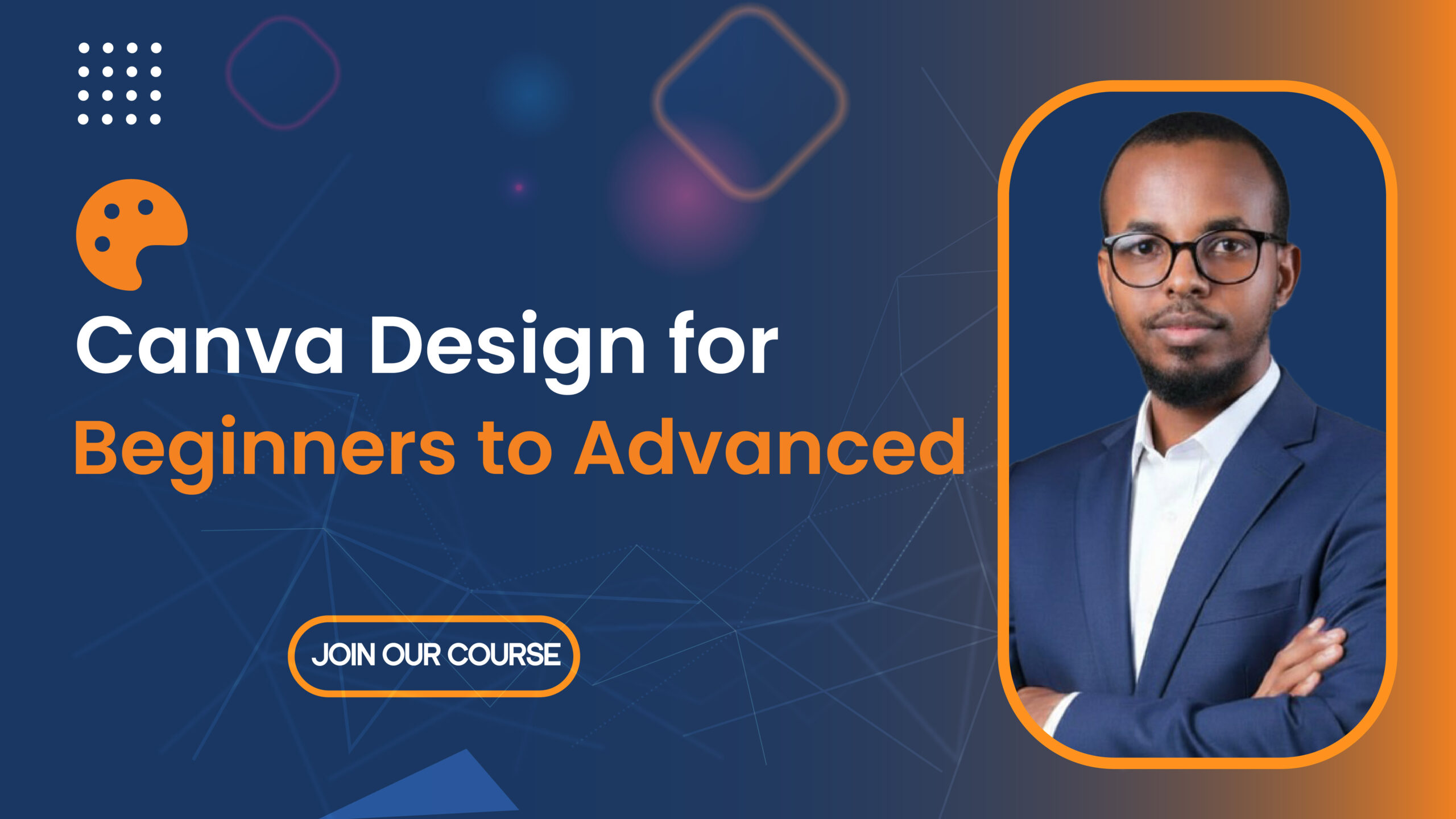 Canva Design for
Beginners to Advanced

JOIN OUR COURSE